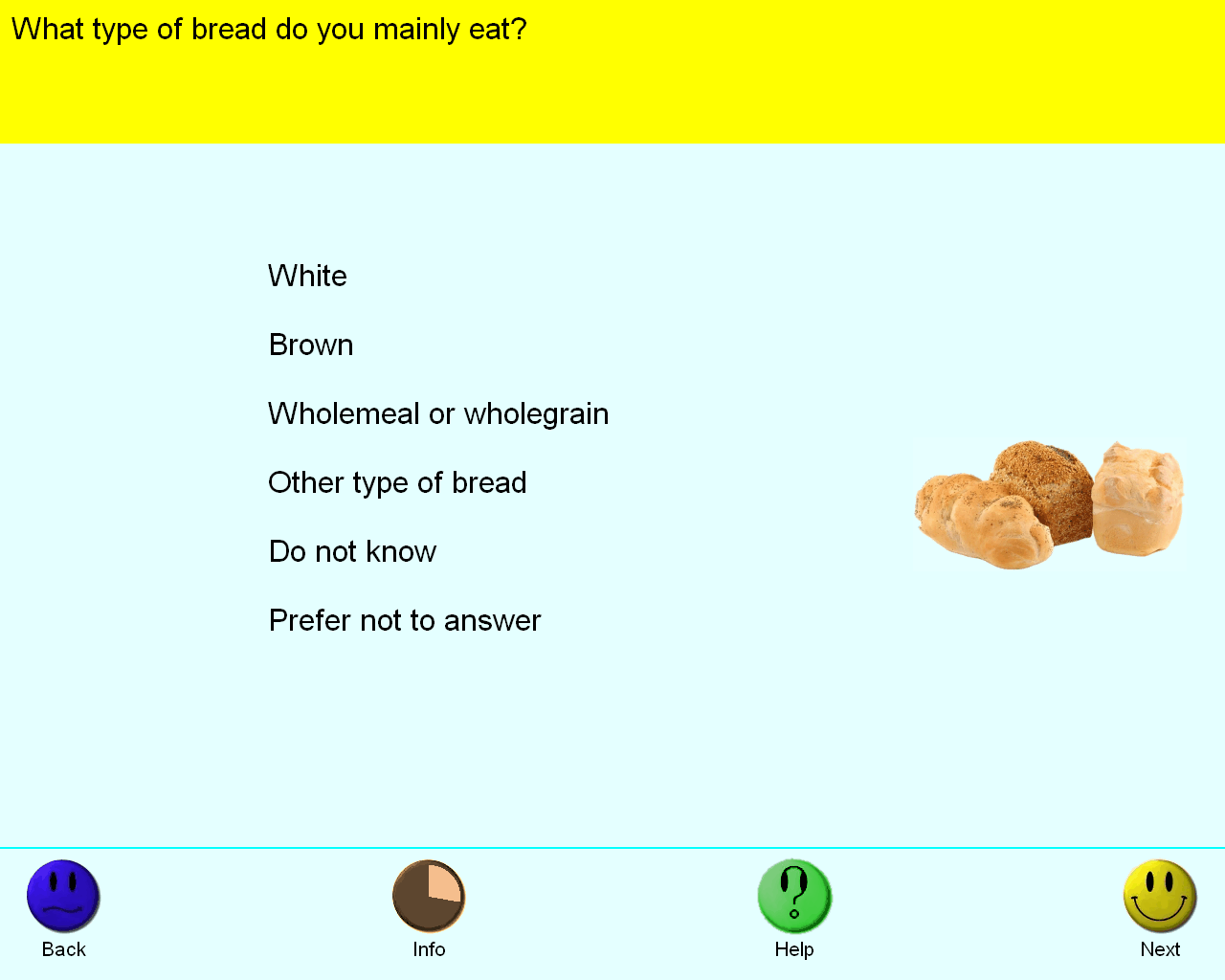 What type of bread do you mainly eat?

White

Brown

Wholemeal or wholegrain

Other type of bread

Do not know

Prefer not to answer

Back

Info

Help

Next